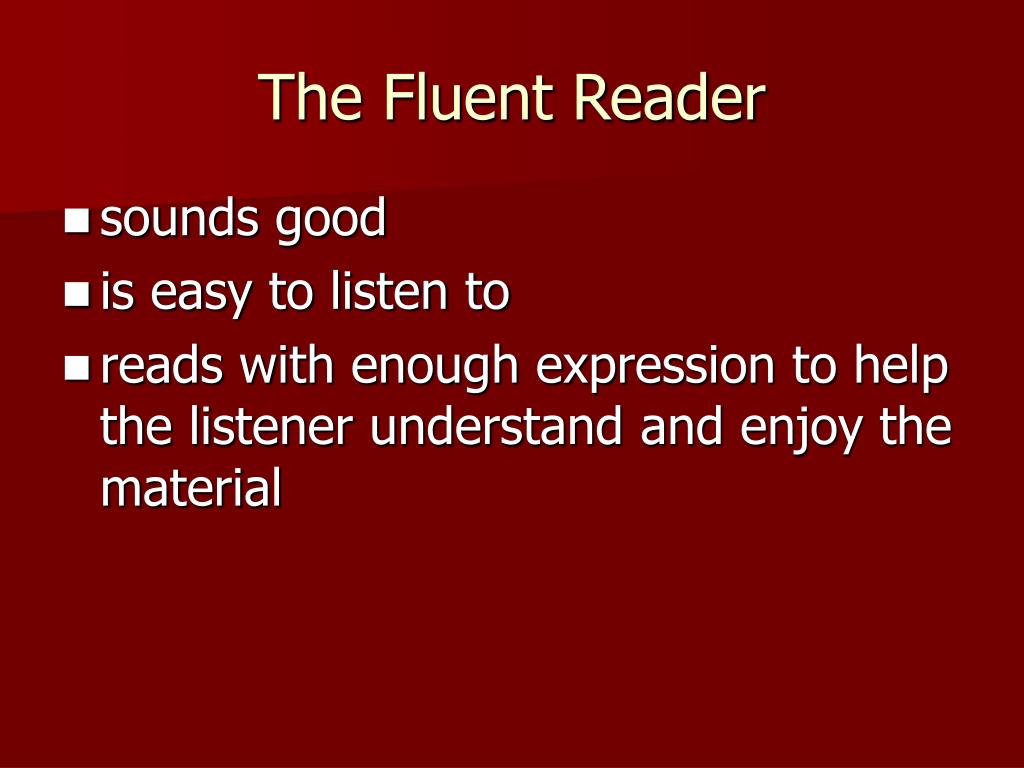 The Fluent Reader

- sounds good
- is easy to listen to
- reads with enough expression to help the listener understand and enjoy the material